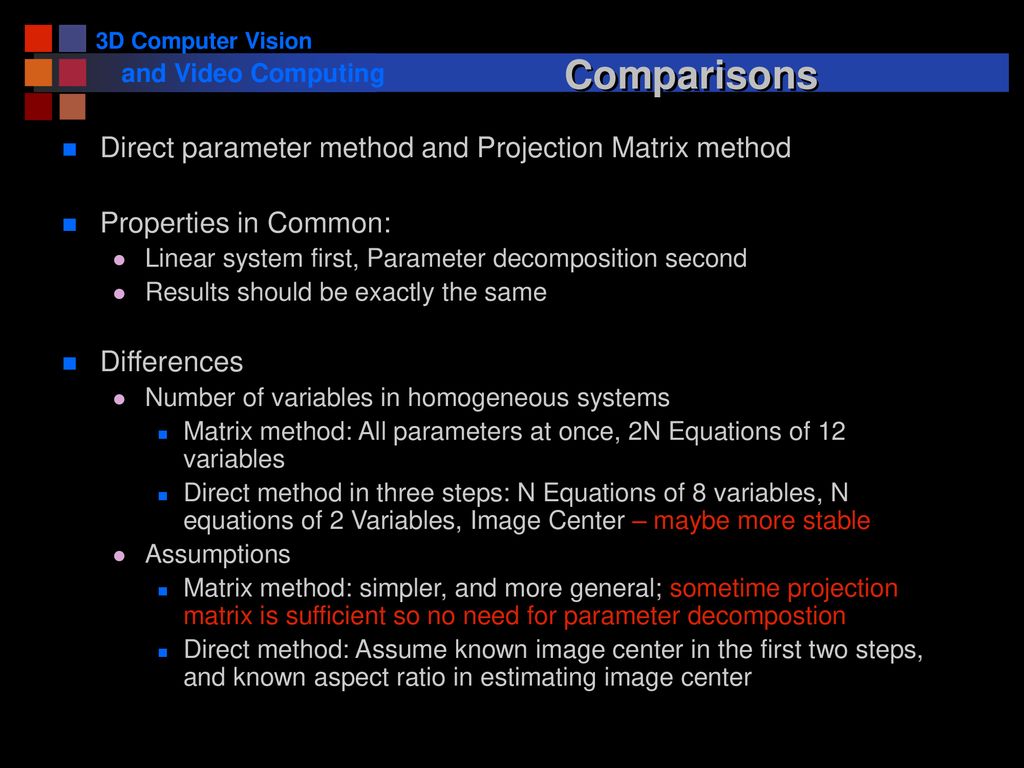 3D Computer Vision
and Video Computing

Comparisons

Direct parameter method and Projection Matrix method

Properties in Common:
Linear system first, Parameter decomposition second
Results should be exactly the same

Differences
Number of variables in homogeneous systems
Matrix method: All parameters at once, 2N Equations of 12 variables
Direct method in three steps: N Equations of 8 variables, N equations of 2 Variables, Image Center – maybe more stable
Assumptions
Matrix method: simpler, and more general; sometime projection matrix is sufficient so no need for parameter decompostion
Direct method: Assume known image center in the first two steps, and known aspect ratio in estimating image center